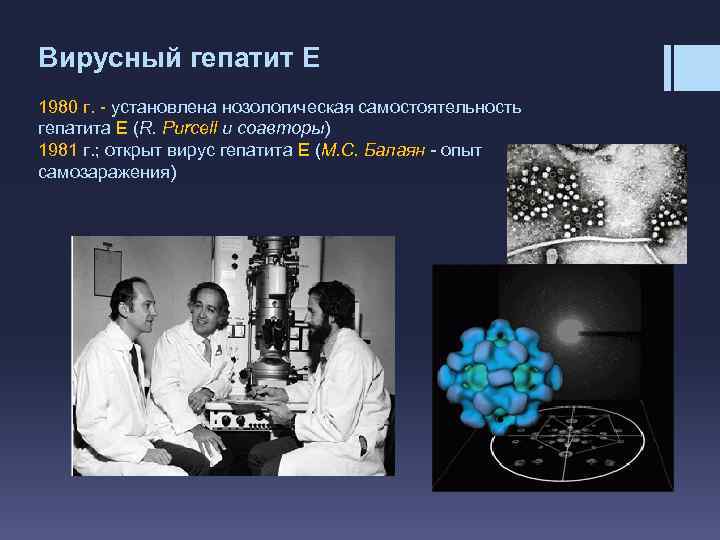 Вирусный гепатит Е

1980 г. - установлена нозологическая самостоятельность гепатита Е (R. Purcell и соавторы)
1981 г.; открыт вирус гепатита Е (М.С. Балаян - опыт самозаражения)